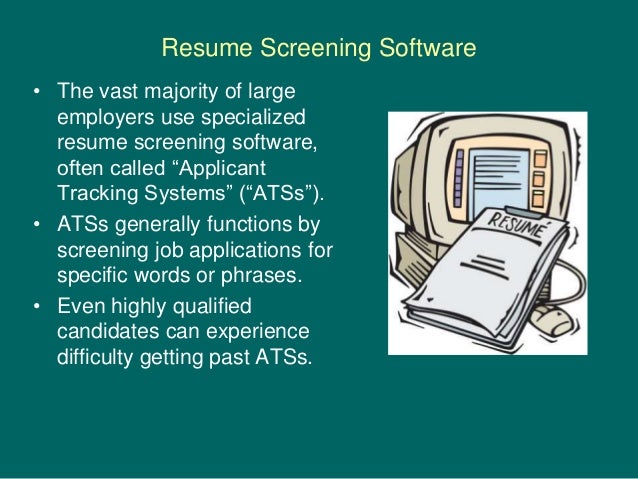 Resume Screening Software

• The vast majority of large employers use specialized resume screening software, often called “Applicant Tracking Systems” (“ATSs”).
• ATSs generally functions by screening job applications for specific words or phrases.
• Even highly qualified candidates can experience difficulty getting past ATSs.

RESUME